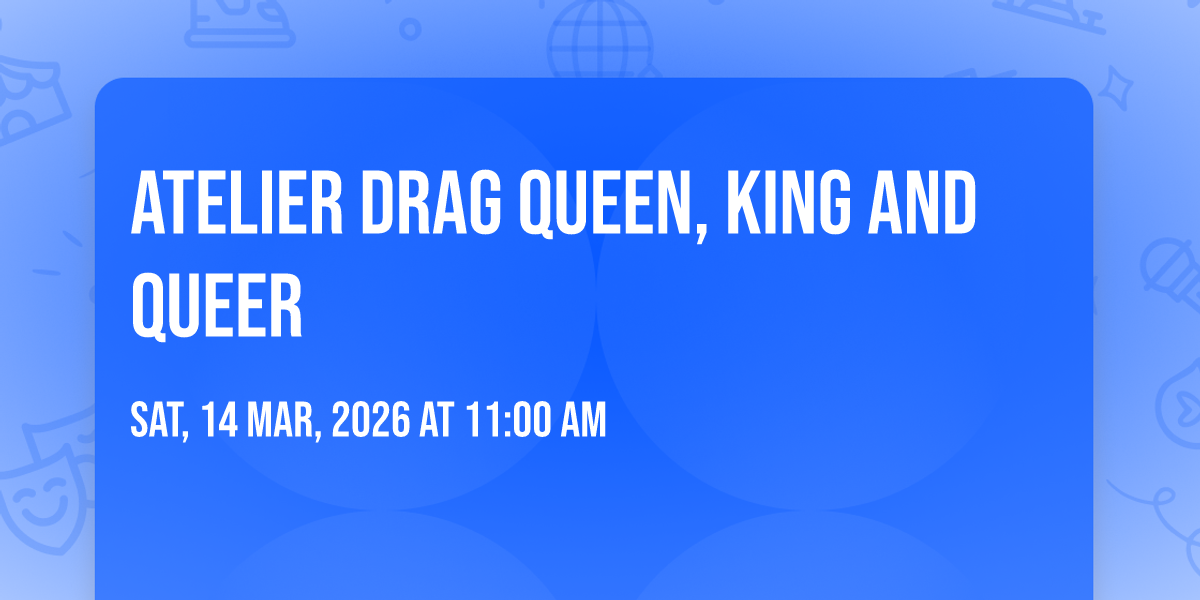 ATELIER DRAG QUEEN, KING AND QUEER

SAT, 14 MAR, 2026 AT 11:00 AM